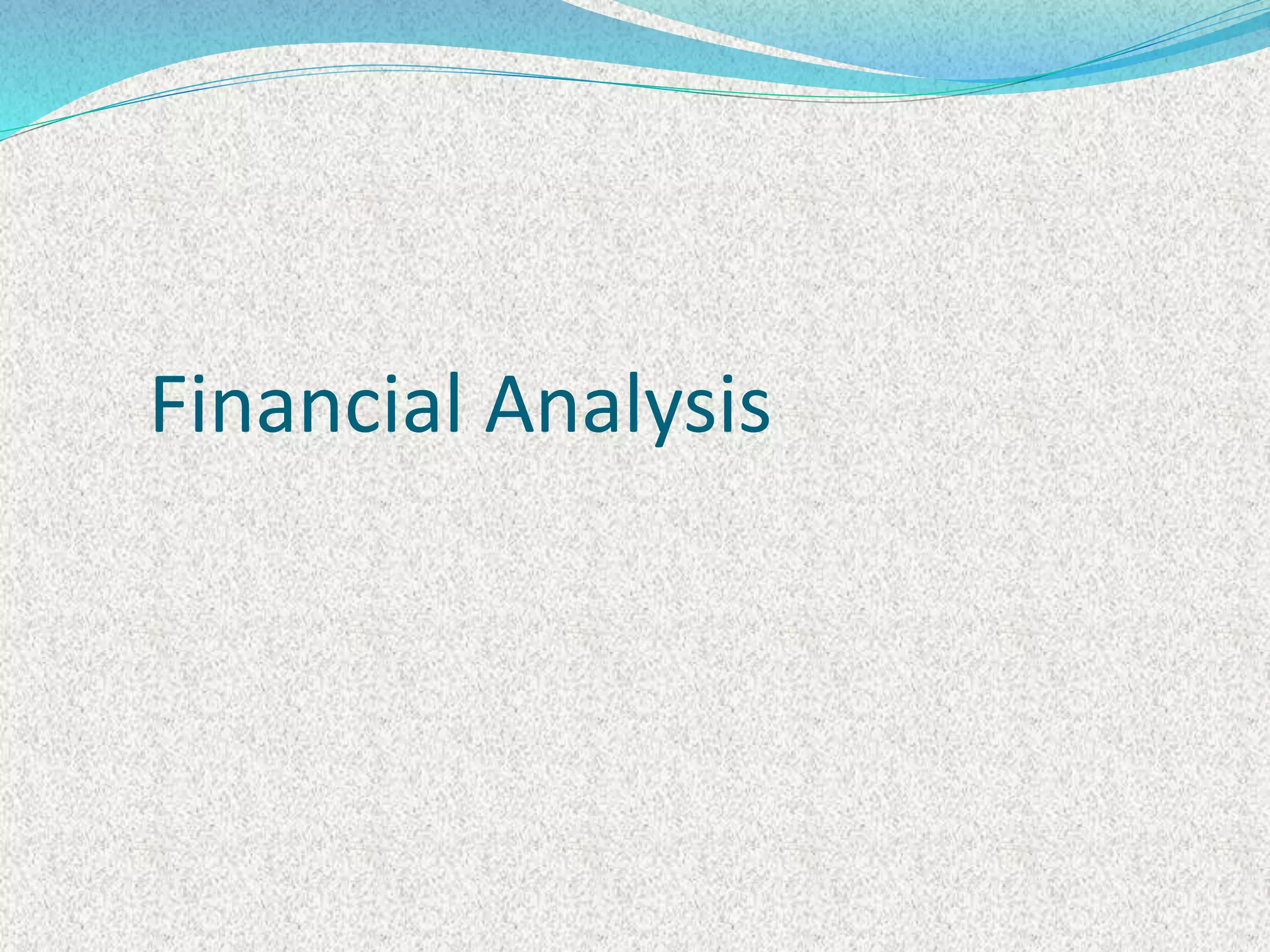 Financial Analysis